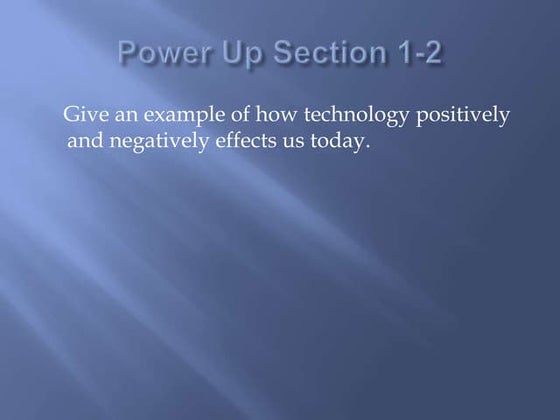 Power Up Section 1-2

Give an example of how technology positively and negatively effects us today.